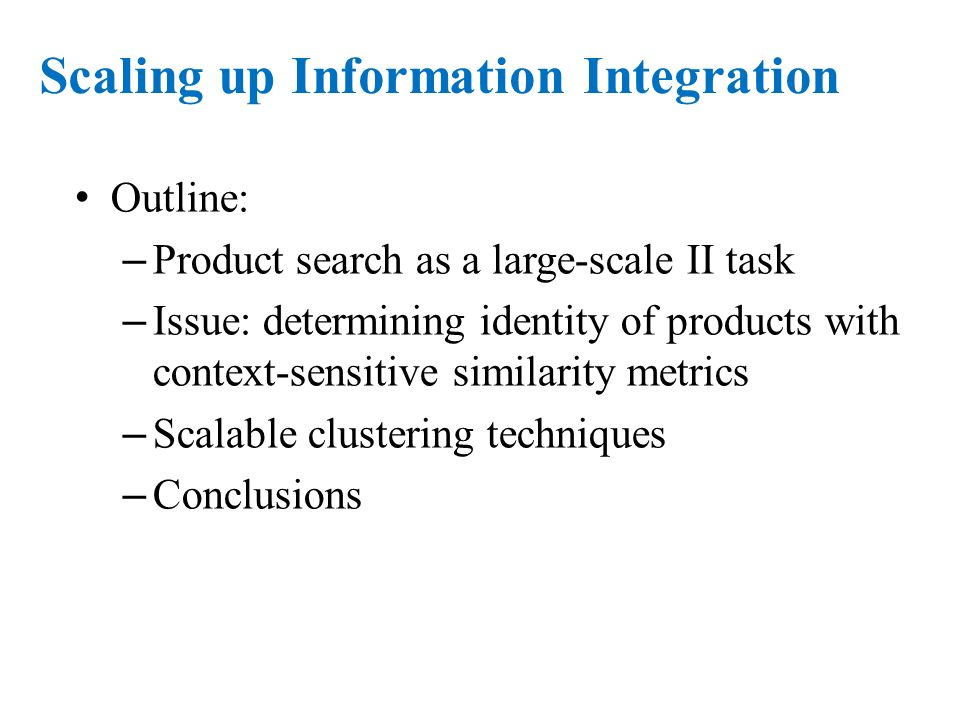 Scaling up Information Integration

• Outline:
– Product search as a large-scale II task
– Issue: determining identity of products with context-sensitive similarity metrics
– Scalable clustering techniques
– Conclusions